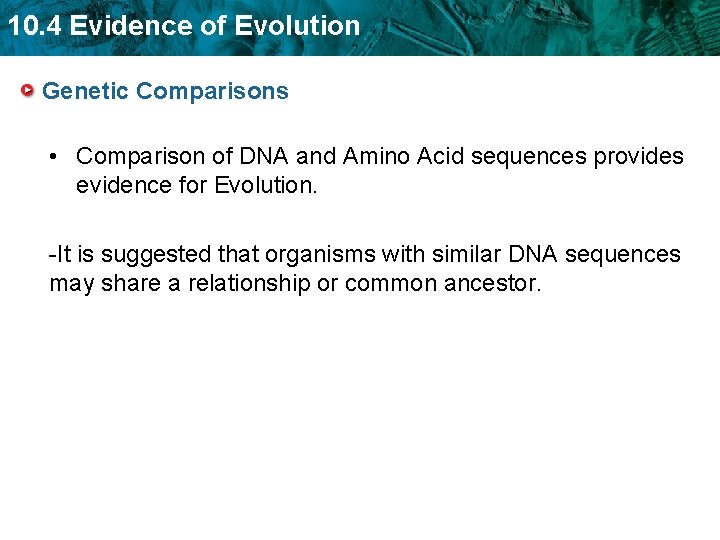 10.4 Evidence of Evolution

Genetic Comparisons

• Comparison of DNA and Amino Acid sequences provides evidence for Evolution.

-It is suggested that organisms with similar DNA sequences may share a relationship or common ancestor.